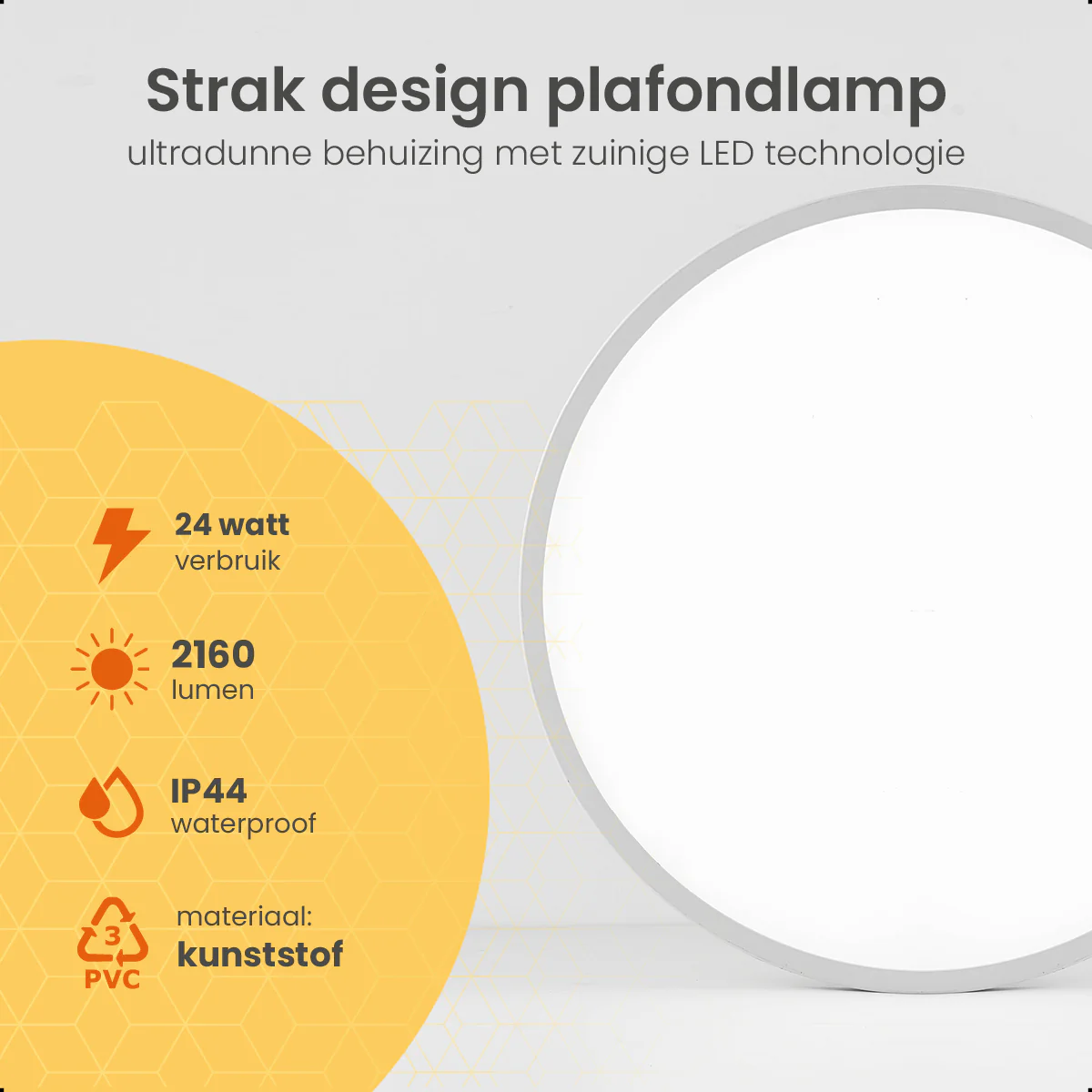 Strak design plafondlamp
ultradunne behuizing met zuinige LED technologie

24 watt
verbruik

2160
lumen

IP44
waterproof

3
PVC

materiaal:
kunststof